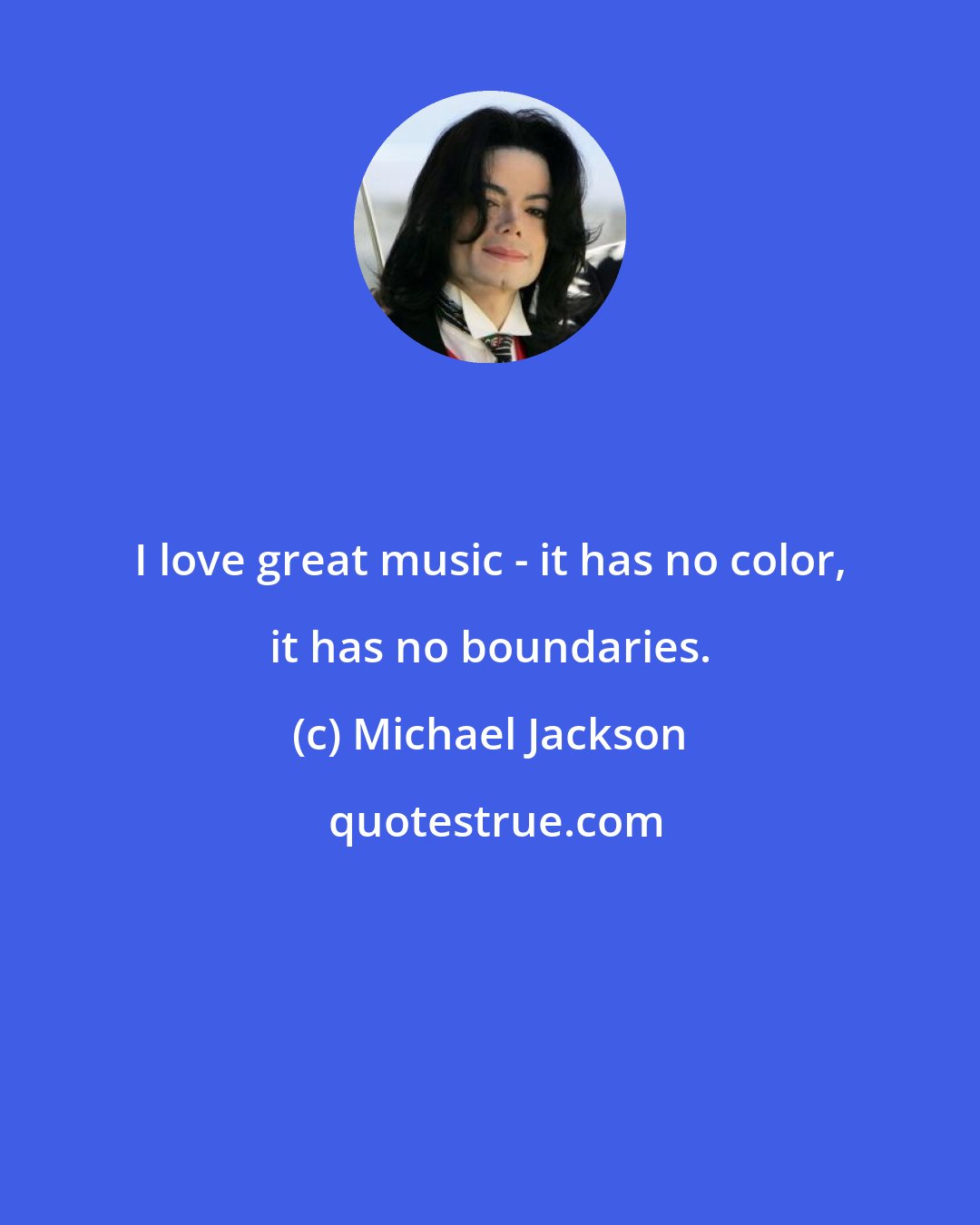 I love great music - it has no color, it has no boundaries.

(c) Michael Jackson

quotestrue.com